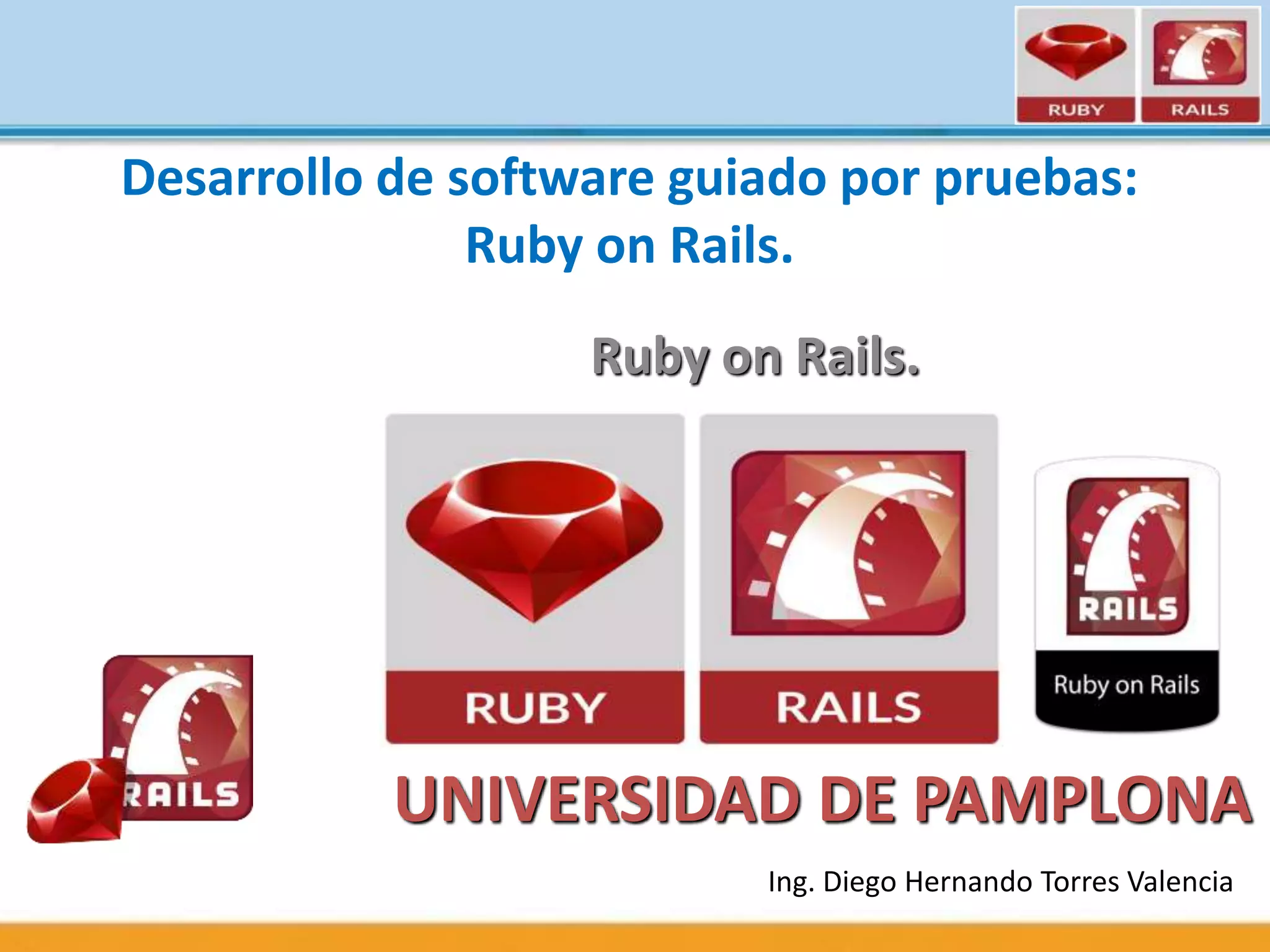 RUBY RAILS

Desarrollo de software guiado por pruebas: Ruby on Rails.

Ruby on Rails.

RUBY

RAILS

RAILS

Ruby on Rails

RAILS

UNIVERSIDAD DE PAMPLONA

Ing. Diego Hernando Torres Valencia